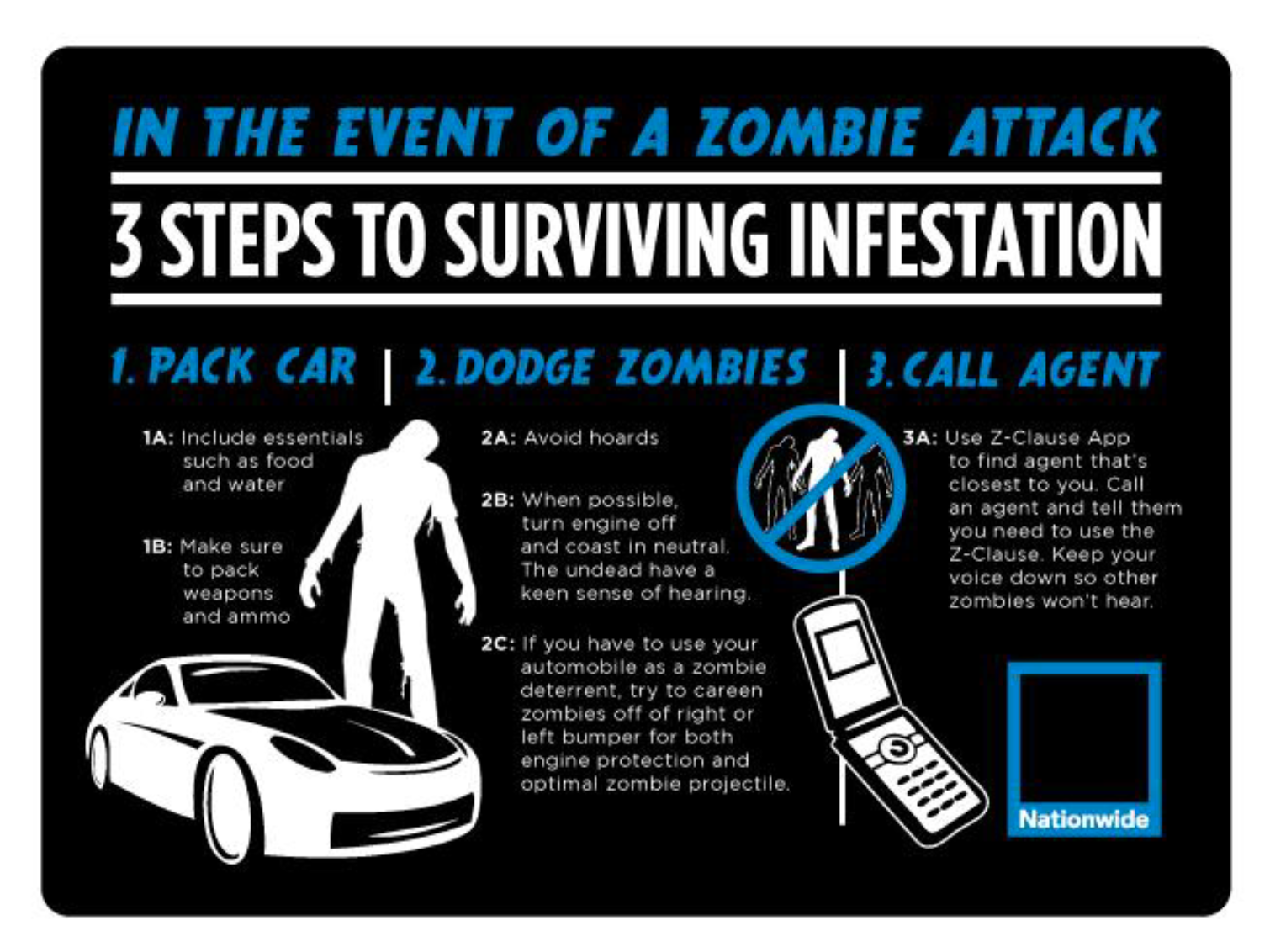 IN THE EVENT OF A ZOMBIE ATTACK

3 STEPS TO SURVIVING INFESTATION

1. PACK CAR

1A: Include essentials such as food and water

1B: Make sure to pack weapons and ammo

2. DODGE ZOMBIES

2A: Avoid hoards

2B: When possible, turn engine off and coast in neutral. The undead have a keen sense of hearing.

2C: If you have to use your automobile as a zombie deterrent, try to careen zombies off of right or left bumper for both engine protection and optimal zombie projectile.

3. CALL AGENT

3A: Use Z-Clause App to find agent that's closest to you. Call an agent and tell them you need to use the Z-Clause. Keep your voice down so other zombies won't hear.

Nationwide